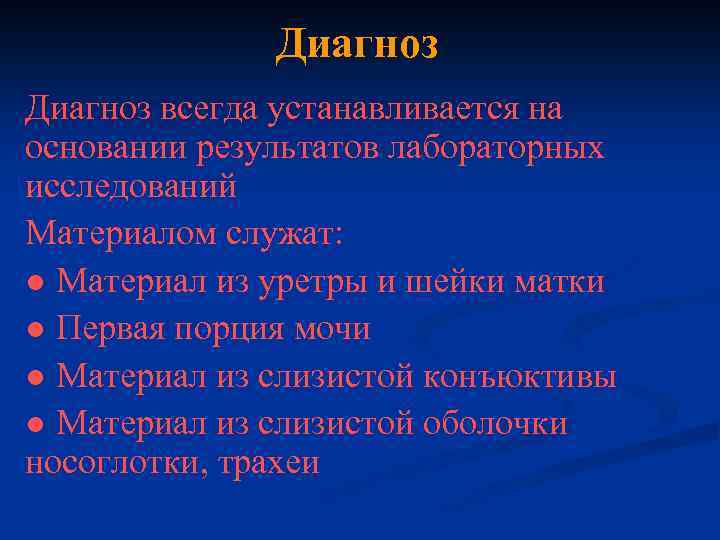 Диагноз

Диагноз всегда устанавливается на основании результатов лабораторных исследований

Материалом служат:

● Материал из уретры и шейки матки

● Первая порция мочи

● Материал из слизистой конъюктивы

● Материал из слизистой оболочки носоглотки, трахеи